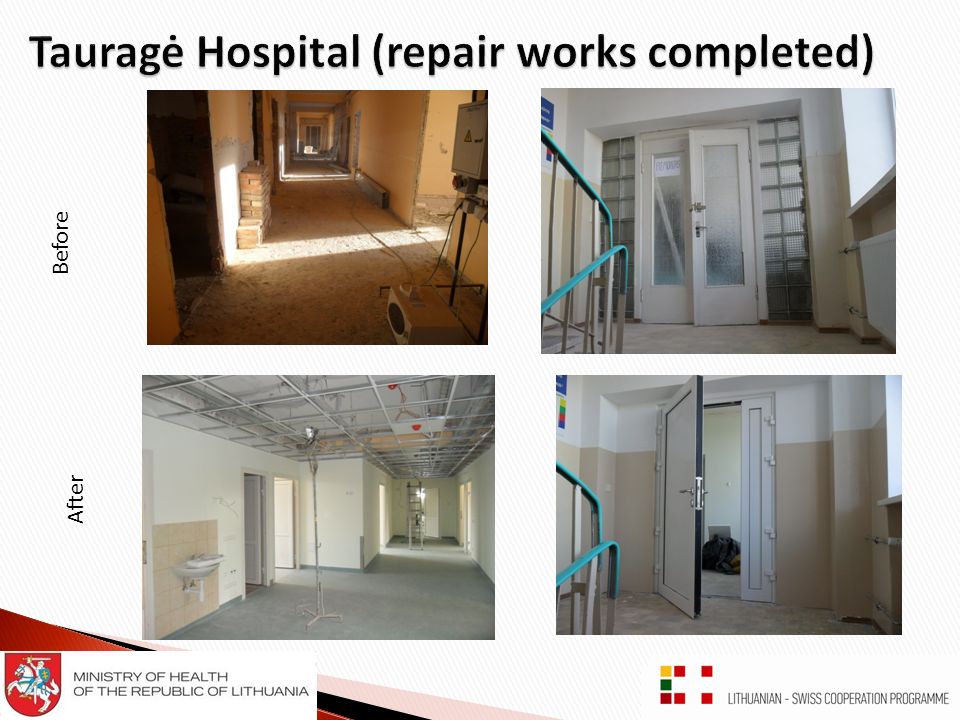 Tauragė Hospital (repair works completed)

Before

After

MINISTRY OF HEALTH OF THE REPUBLIC OF LITHUANIA

LITHUANIAN - SWISS COOPERATION PROGRAMME